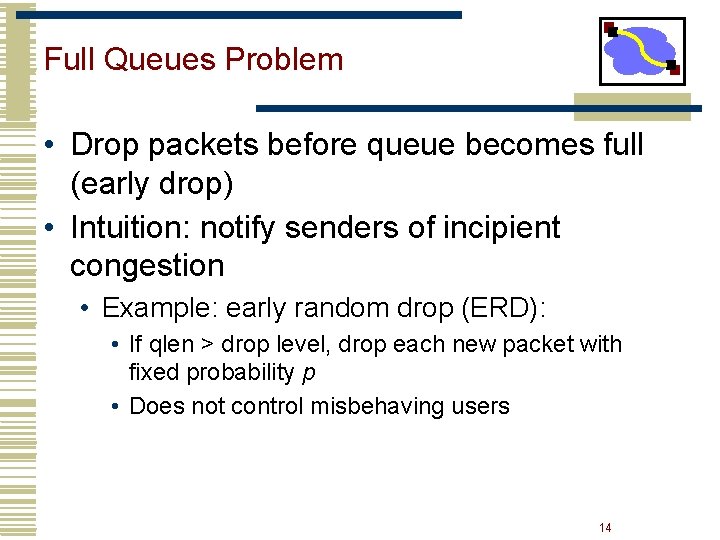 Full Queues Problem

• Drop packets before queue becomes full (early drop)
• Intuition: notify senders of incipient congestion
  • Example: early random drop (ERD):
    • If qlen > drop level, drop each new packet with fixed probability $p$
    • Does not control misbehaving users

14